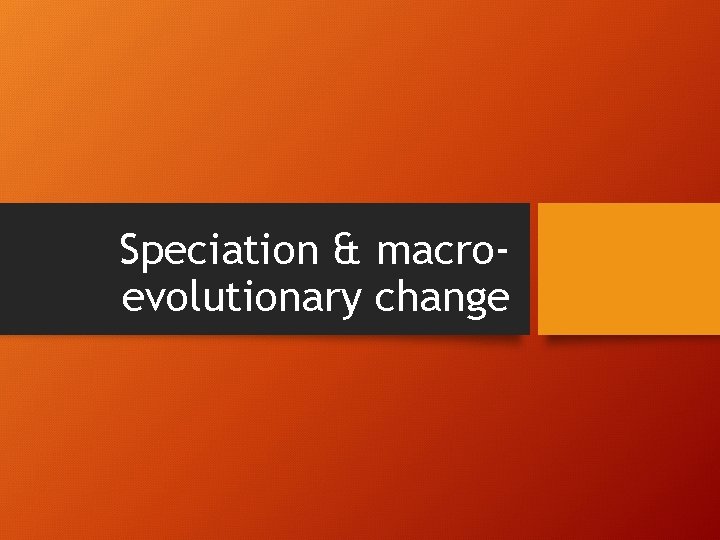 Speciation & macro-evolutionary change